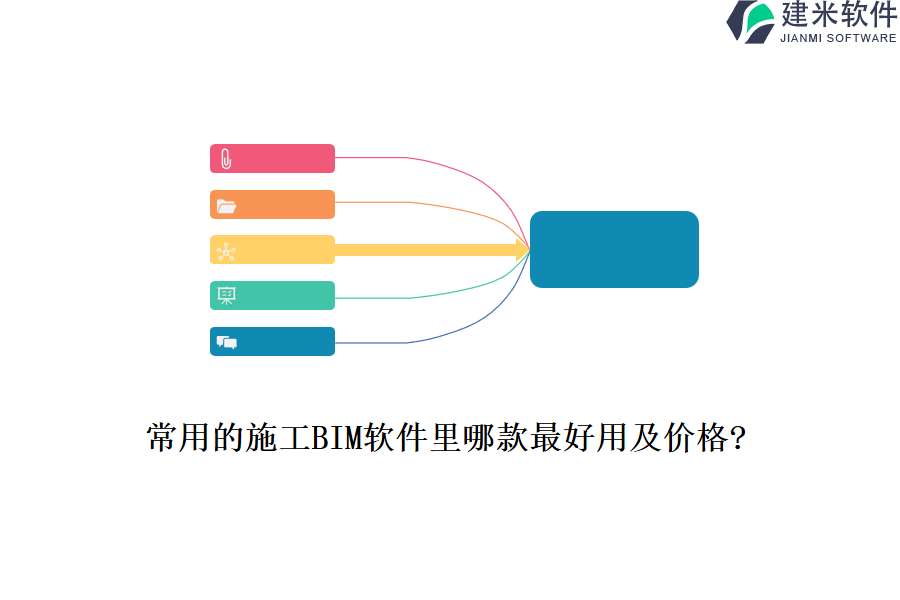 建米软件
JIANMI SOFTWARE

常用的施工BIM软件里哪款最好用及价格?